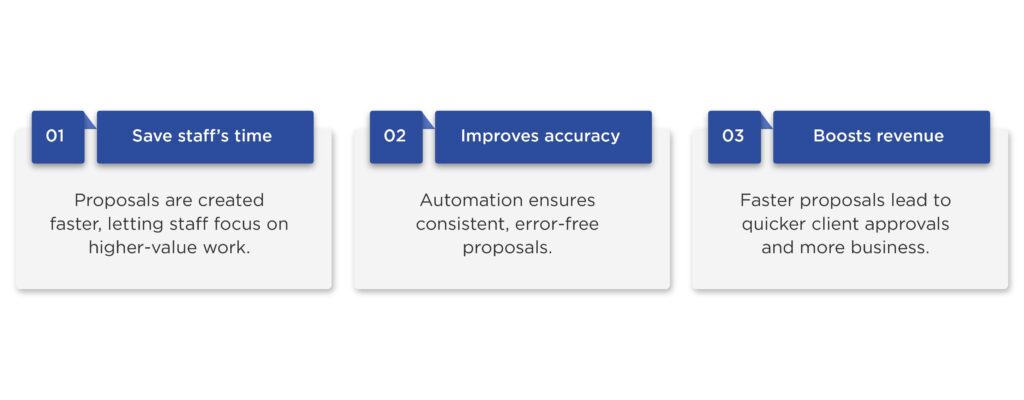 01

Save staff's time

Proposals are created faster, letting staff focus on higher-value work.

02

Improves accuracy

Automation ensures consistent, error-free proposals.

03

Boosts revenue

Faster proposals lead to quicker client approvals and more business.